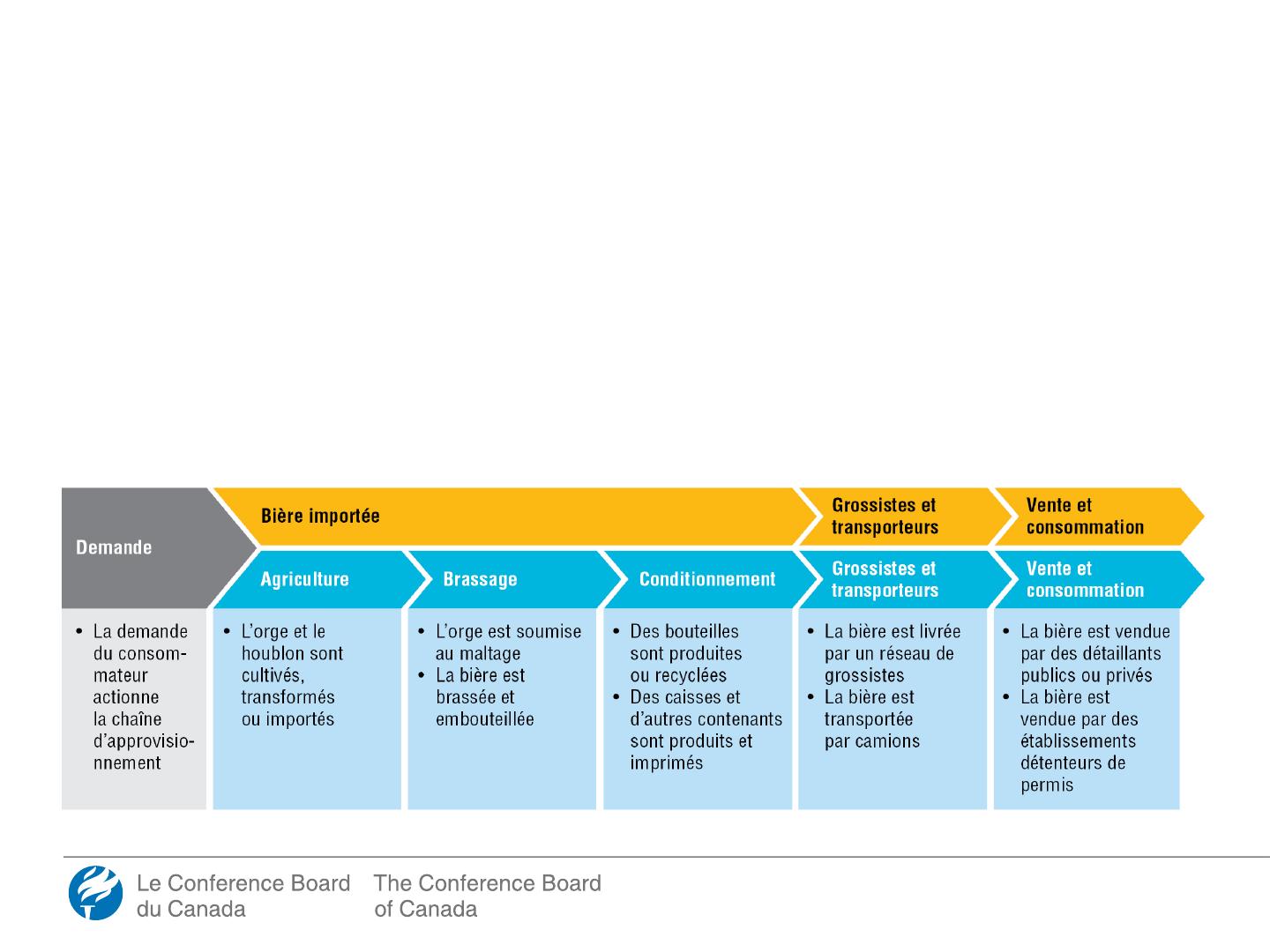 Demande

Bière importée

Grossistes et transporteurs

Vente et consommation

Agriculture

Brassage

Conditionnement

Grossistes et transporteurs

Vente et consommation

• La demande du consommateur actionne la chaîne d'approvisionnement

• L'orge et le houblon sont cultivés, transformés ou importés

• L'orge est soumise au maltage
• La bière est brassée et embouteillée

• Des bouteilles sont produites ou recyclées
• Des caisses et d'autres contenants sont produits et imprimés

• La bière est livrée par un réseau de grossistes
• La bière est transportée par camions

• La bière est vendue par des détaillants publics ou privés
• La bière est vendue par des établissements détenteurs de permis

Le Conference Board du Canada The Conference Board of Canada